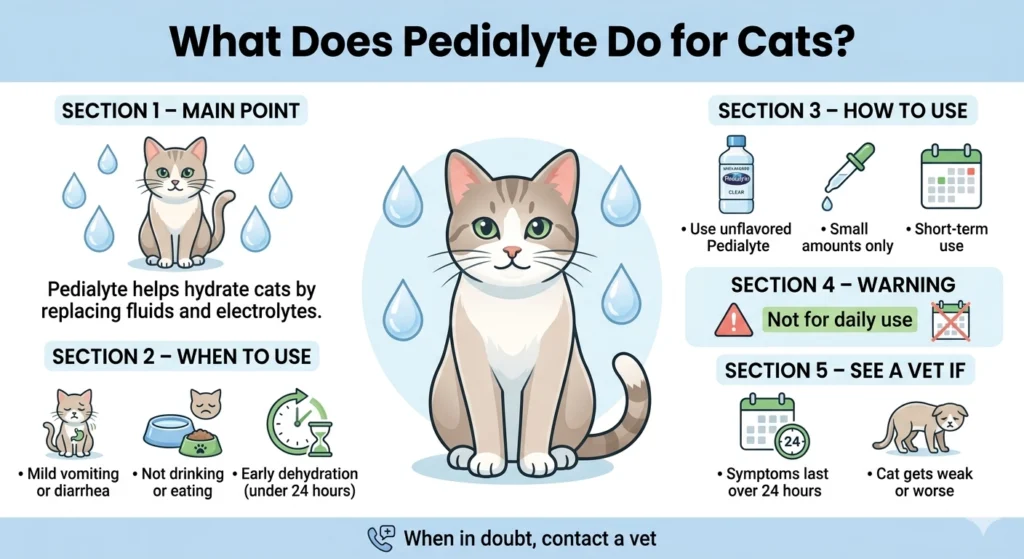 What Does Pedialyte Do for Cats?

SECTION 1 – MAIN POINT

Pedialyte helps hydrate cats by replacing fluids and electrolytes.

SECTION 2 – WHEN TO USE

• Mild vomiting or diarrhea

• Not drinking or eating

• Early dehydration (under 24 hours)

SECTION 3 – HOW TO USE

Pedialyte
CLEAR

• Use unflavored Pedialyte

• Small amounts only

• Short-term use

SECTION 4 – WARNING

Not for daily use

SECTION 5 – SEE A VET IF

24

• Symptoms last over 24 hours

• Cat gets weak or worse

When in doubt, contact a vet